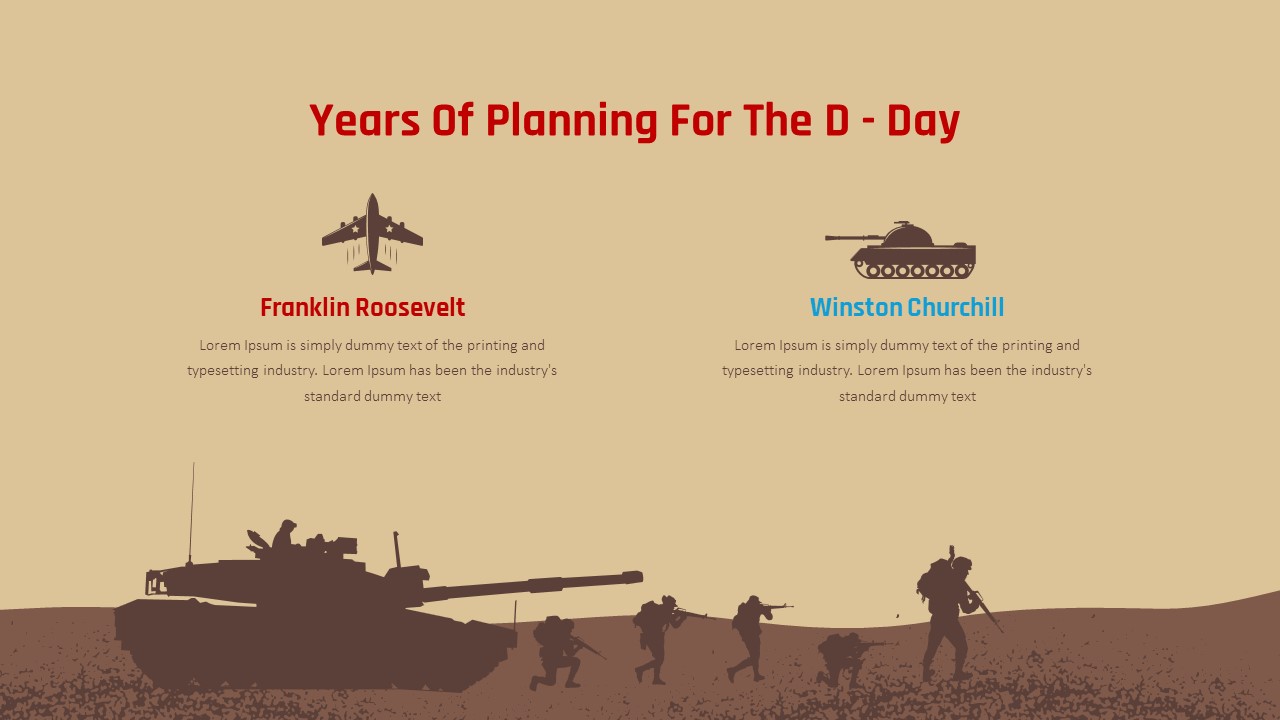 Years Of Planning For The D - Day

Franklin Roosevelt

Lorem Ipsum is simply dummy text of the printing and typesetting industry. Lorem Ipsum has been the industry's standard dummy text

Winston Churchill

Lorem Ipsum is simply dummy text of the printing and typesetting industry. Lorem Ipsum has been the industry's standard dummy text